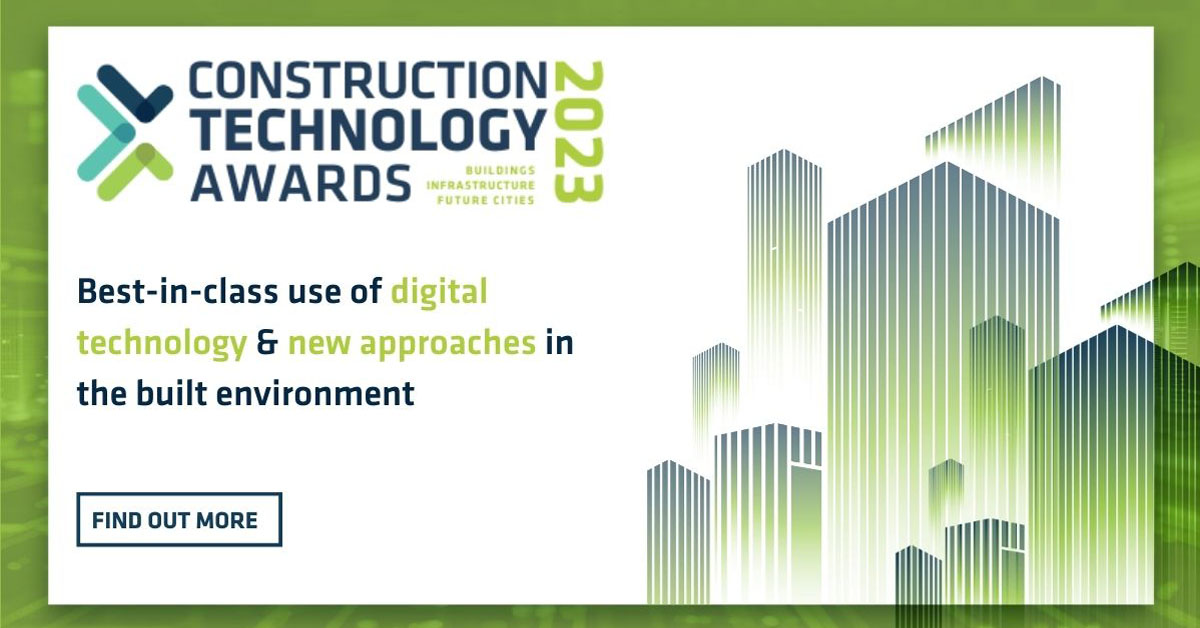 CONSTRUCTION TECHNOLOGY AWARDS 2023

BUILDINGS
INFRASTRUCTURE
FUTURE CITIES

Best-in-class use of digital technology & new approaches in the built environment

FIND OUT MORE